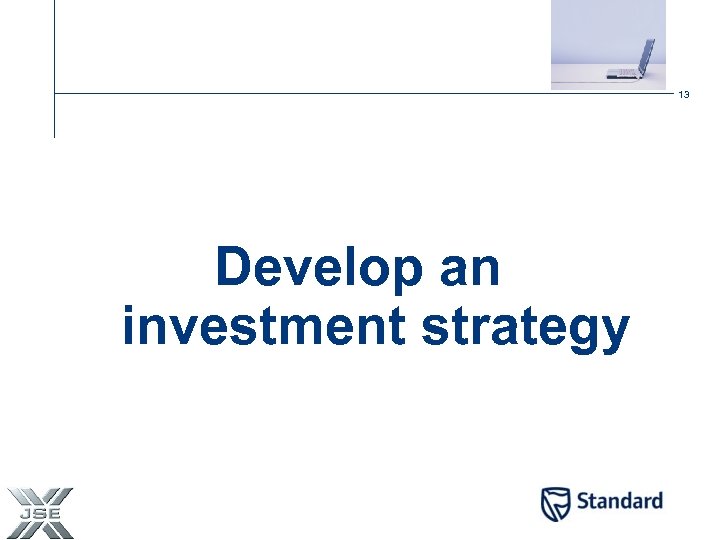 13

Develop an investment strategy

JSE

Standard